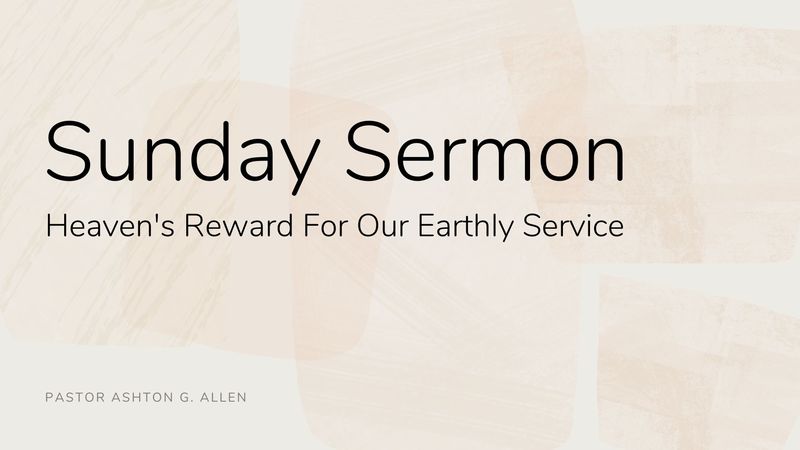 Sunday Sermon

Heaven's Reward For Our Earthly Service

PASTOR ASHTON G. ALLEN